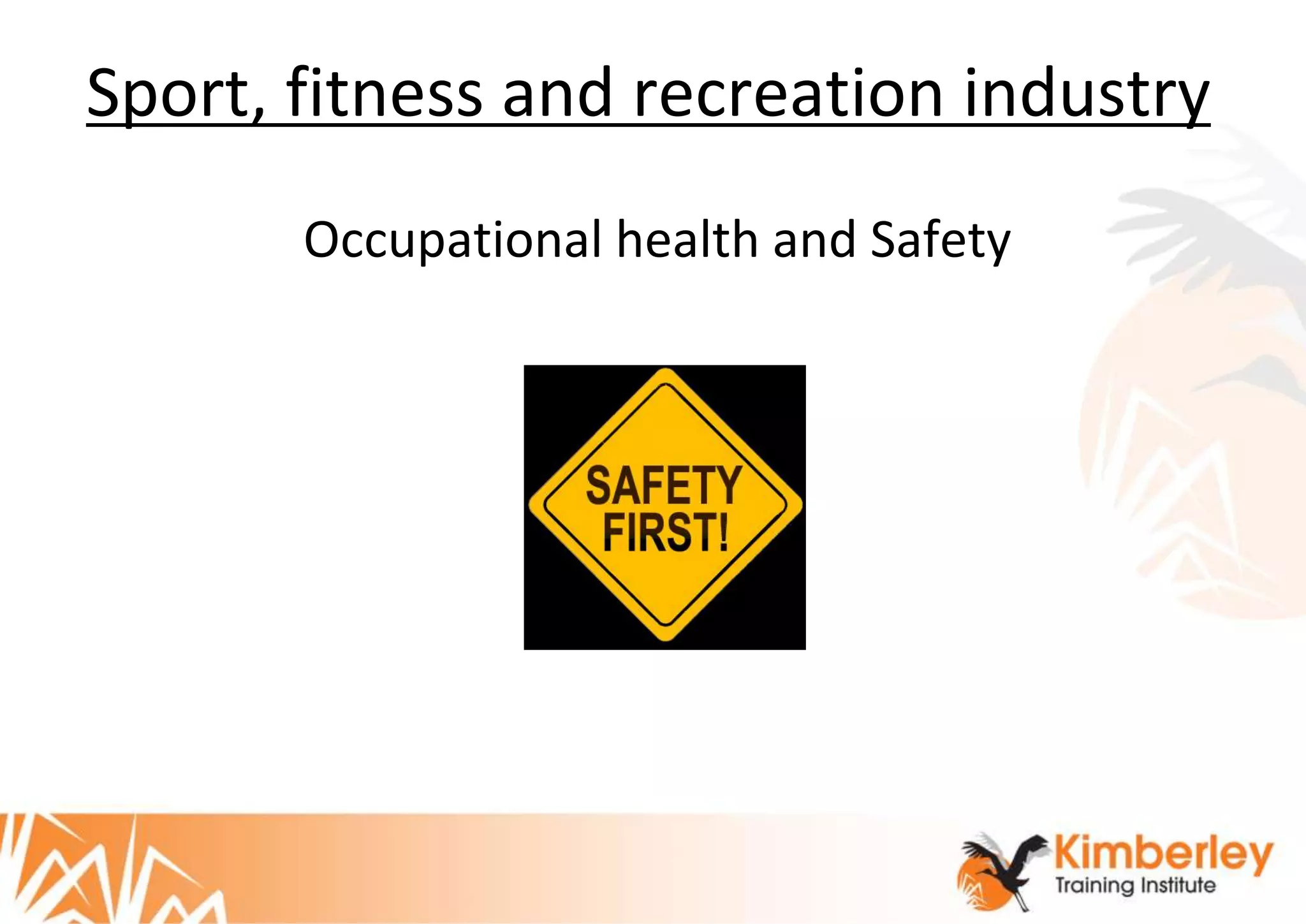 Sport, fitness and recreation industry

Occupational health and Safety

SAFETY FIRST!

Kimberley
Training Institute